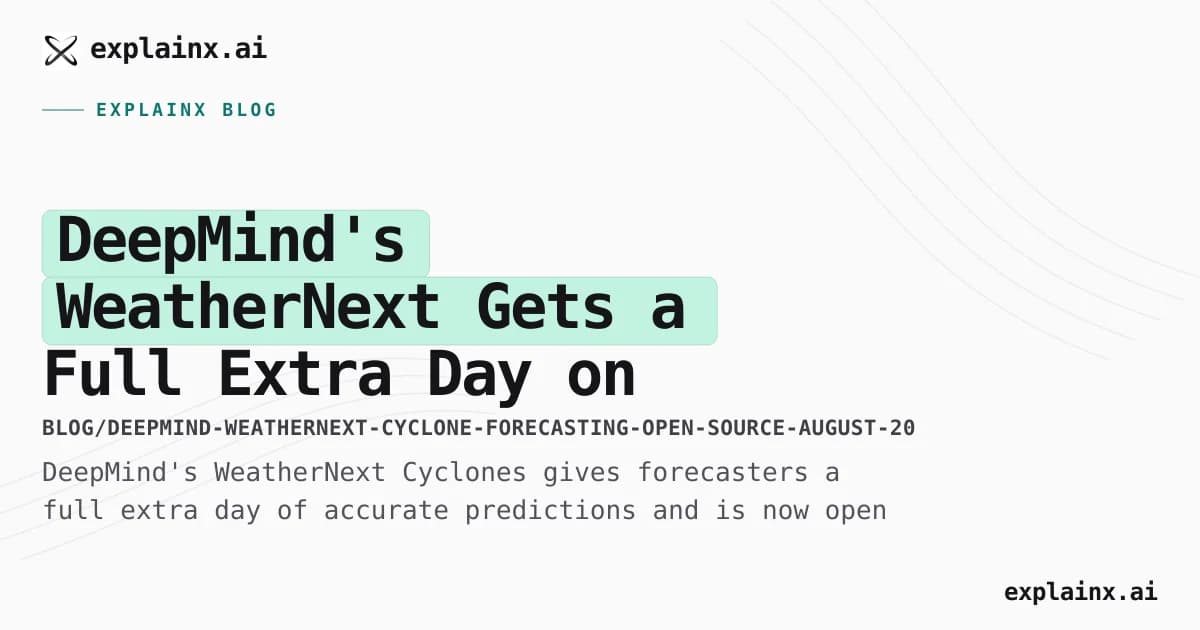 explainx.ai

EXPLAINX BLOG

DeepMind's WeatherNext Gets a Full Extra Day on

BLOG/DEEPMIND-WEATHERNEXT-CYCLONE-FORECASTING-OPEN-SOURCE-AUGUST-20

DeepMind's WeatherNext Cyclones gives forecasters a full extra day of accurate predictions and is now open

explainx.ai